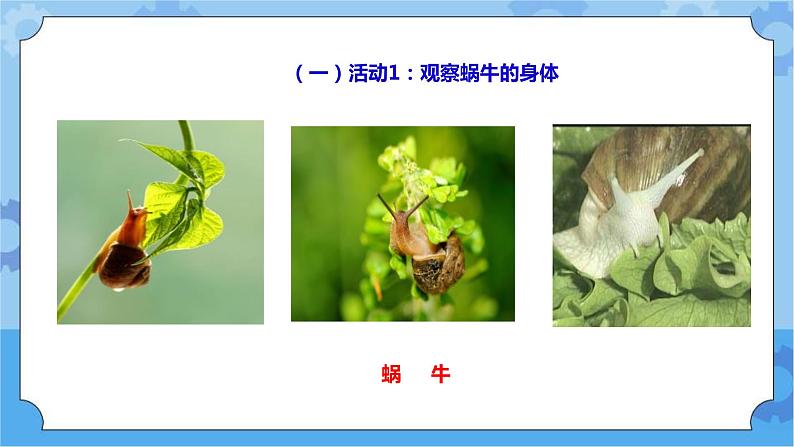 （一）活动1：观察蜗牛的身体

蜗 牛